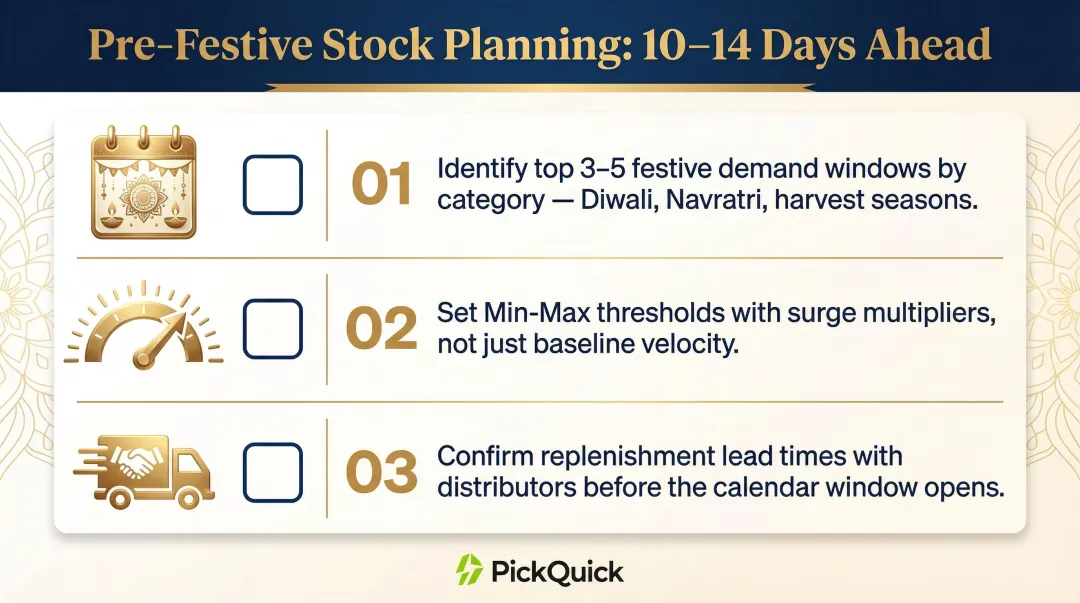 Pre-Festive Stock Planning: 10–14 Days Ahead

01 Identify top 3–5 festive demand windows by category — Diwali, Navratri, harvest seasons.

02 Set Min-Max thresholds with surge multipliers, not just baseline velocity.

03 Confirm replenishment lead times with distributors before the calendar window opens.

PickQuick